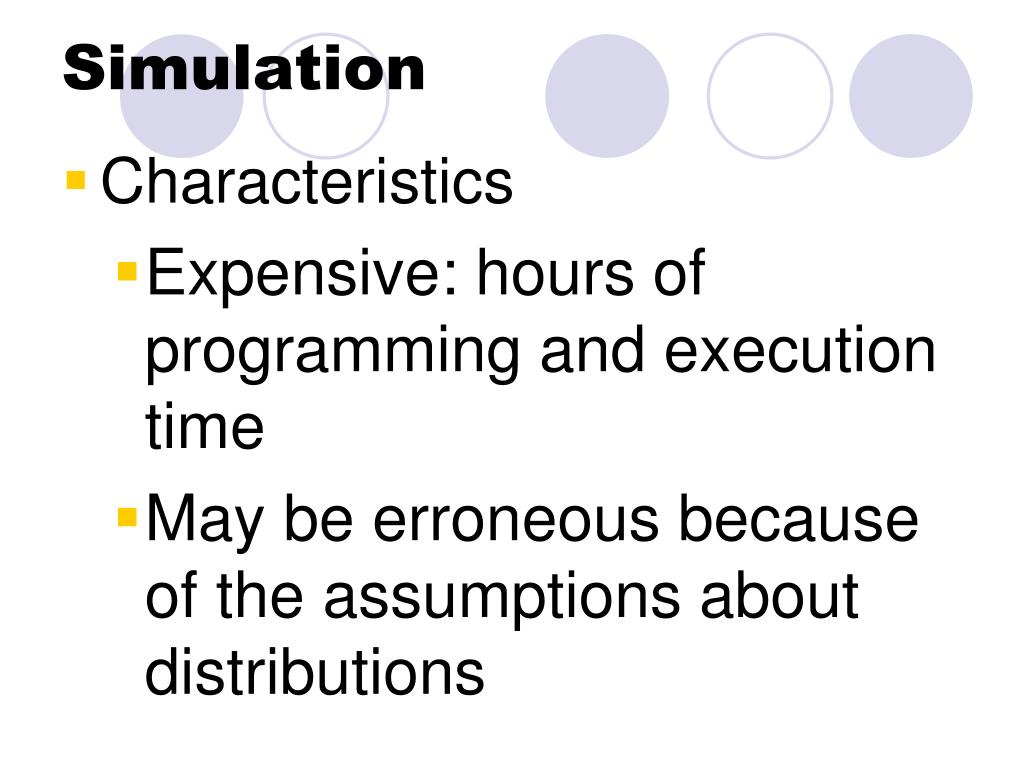 Simulation

Characteristics

Expensive: hours of programming and execution time

May be erroneous because of the assumptions about distributions